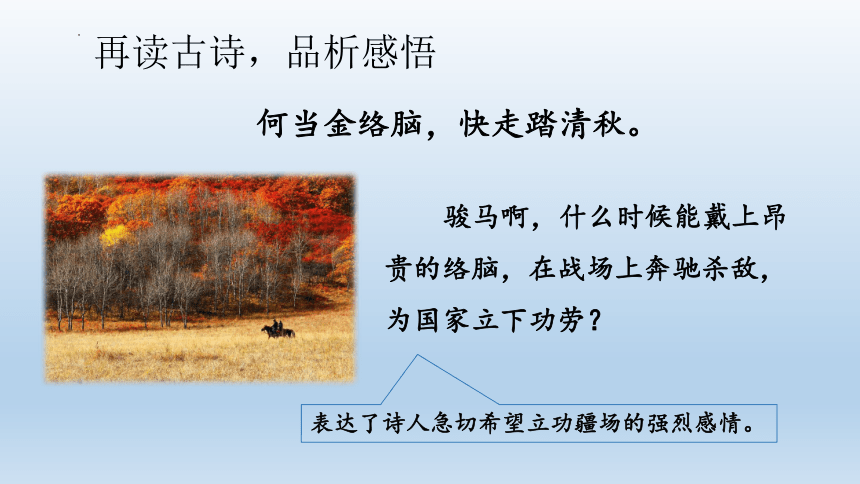 再读古诗，品析感悟

何当金络脑，快走踏清秋。

骏马啊，什么时候能戴上昂贵的络脑，在战场上奔驰杀敌，为国家立下功劳？

表达了诗人急切希望立功疆场的强烈感情。